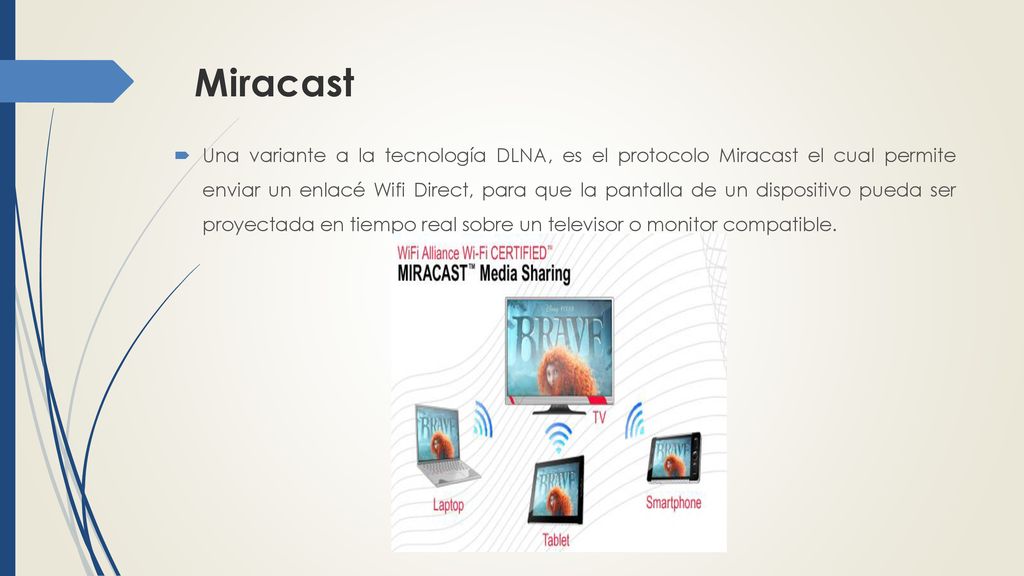 Miracast

Una variante a la tecnología DLNA, es el protocolo Miracast el cual permite enviar un enlacé Wifi Direct, para que la pantalla de un dispositivo pueda ser proyectada en tiempo real sobre un televisor o monitor compatible.

WiFi Alliance Wi-Fi CERTIFIED™
MIRACAST™ Media Sharing

BRAVE

TV

BRAVE

Laptop

BRAVE

Tablet

BRAVE

Smartphone